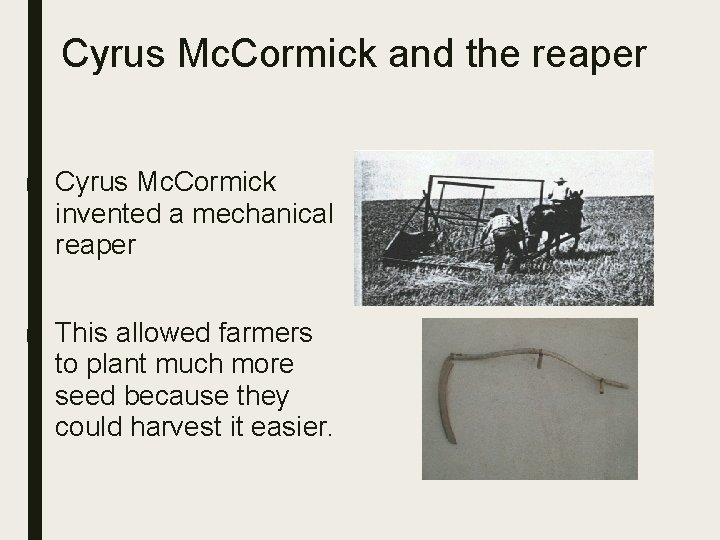 Cyrus McCormick and the reaper

Cyrus McCormick invented a mechanical reaper

This allowed farmers to plant much more seed because they could harvest it easier.